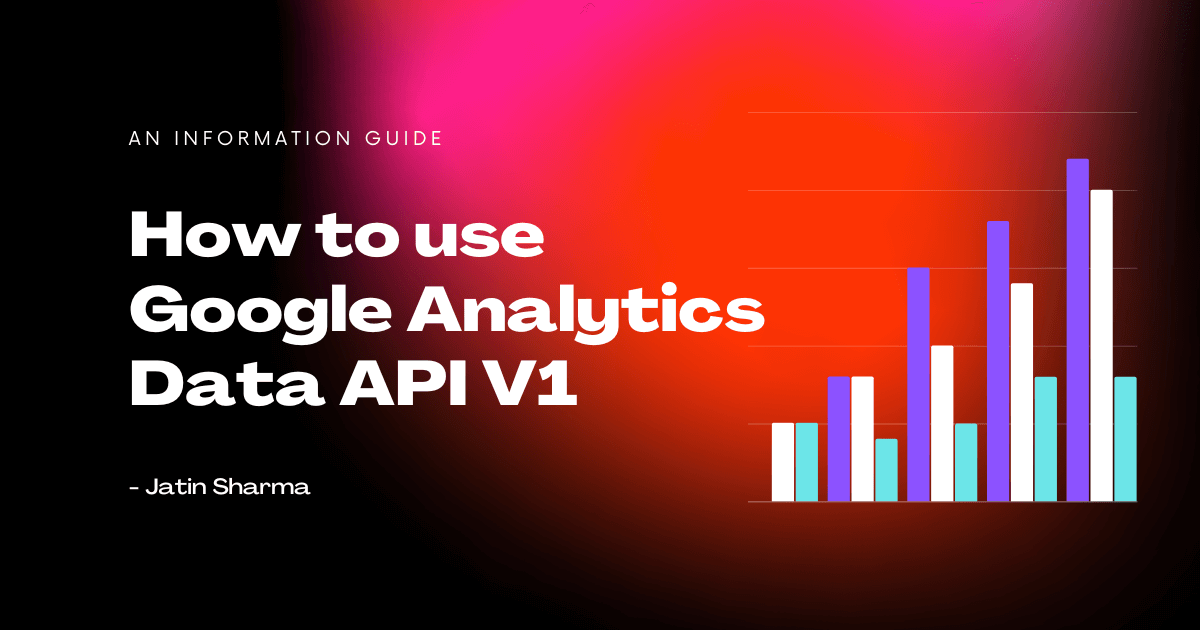 AN INFORMATION GUIDE

How to use Google Analytics Data API V1

- Jatin Sharma